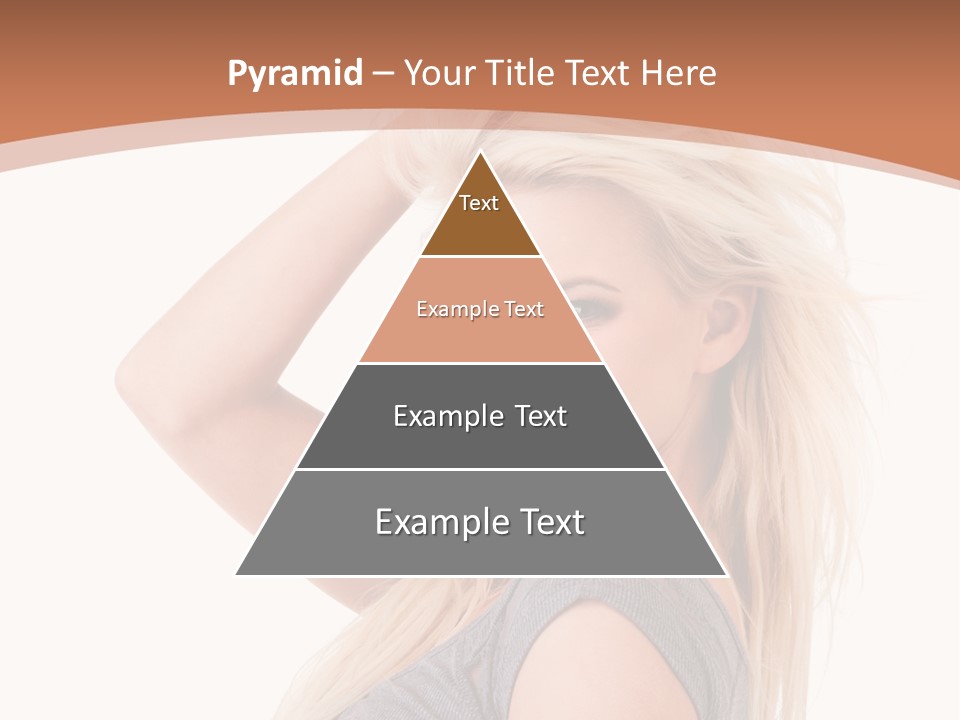 Pyramid – Your Title Text Here

Text

Example Text

Example Text

Example Text